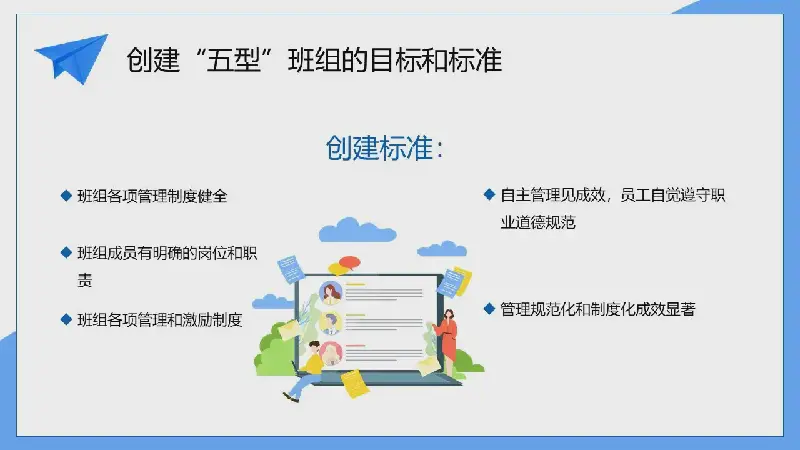 创建“五型”班组的目标和标准

创建标准：

◆ 班组各项管理制度健全

◆ 班组成员有明确的岗位和职责

◆ 班组各项管理和激励制度

◆ 自主管理见成效，员工自觉遵守职业道德规范

◆ 管理规范化和制度化成效显著